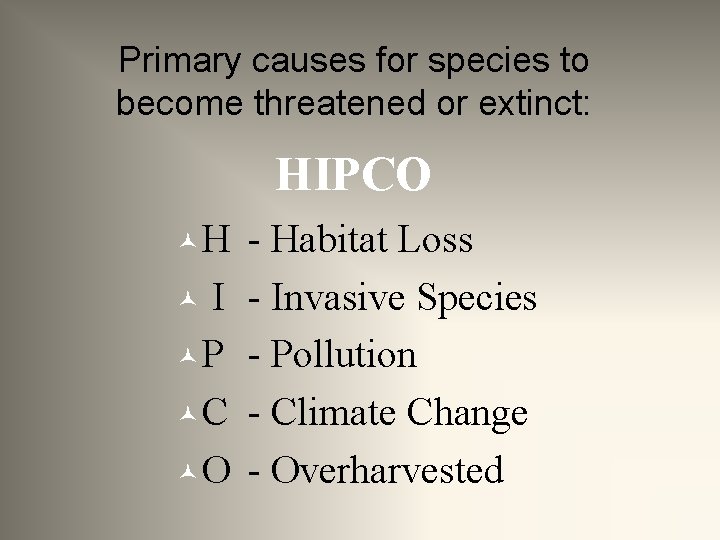 Primary causes for species to become threatened or extinct:

HIPCO

H - Habitat Loss
I - Invasive Species
P - Pollution
C - Climate Change
O - Overharvested